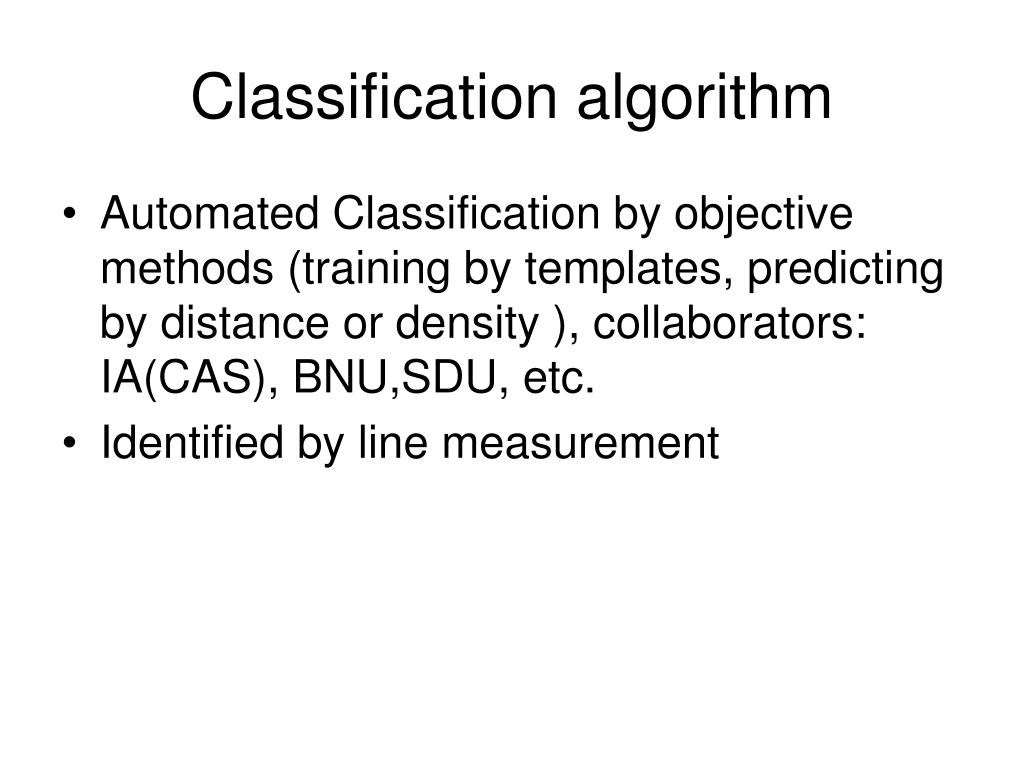 Classification algorithm

• Automated Classification by objective methods (training by templates, predicting by distance or density ), collaborators: IA(CAS), BNU,SDU, etc.
• Identified by line measurement